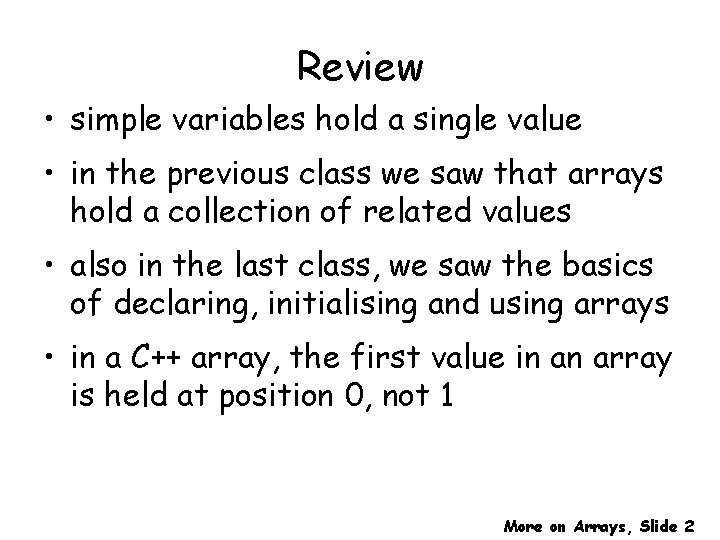 Review

• simple variables hold a single value

• in the previous class we saw that arrays hold a collection of related values

• also in the last class, we saw the basics of declaring, initialising and using arrays

• in a C++ array, the first value in an array is held at position 0, not 1

More on Arrays, Slide 2